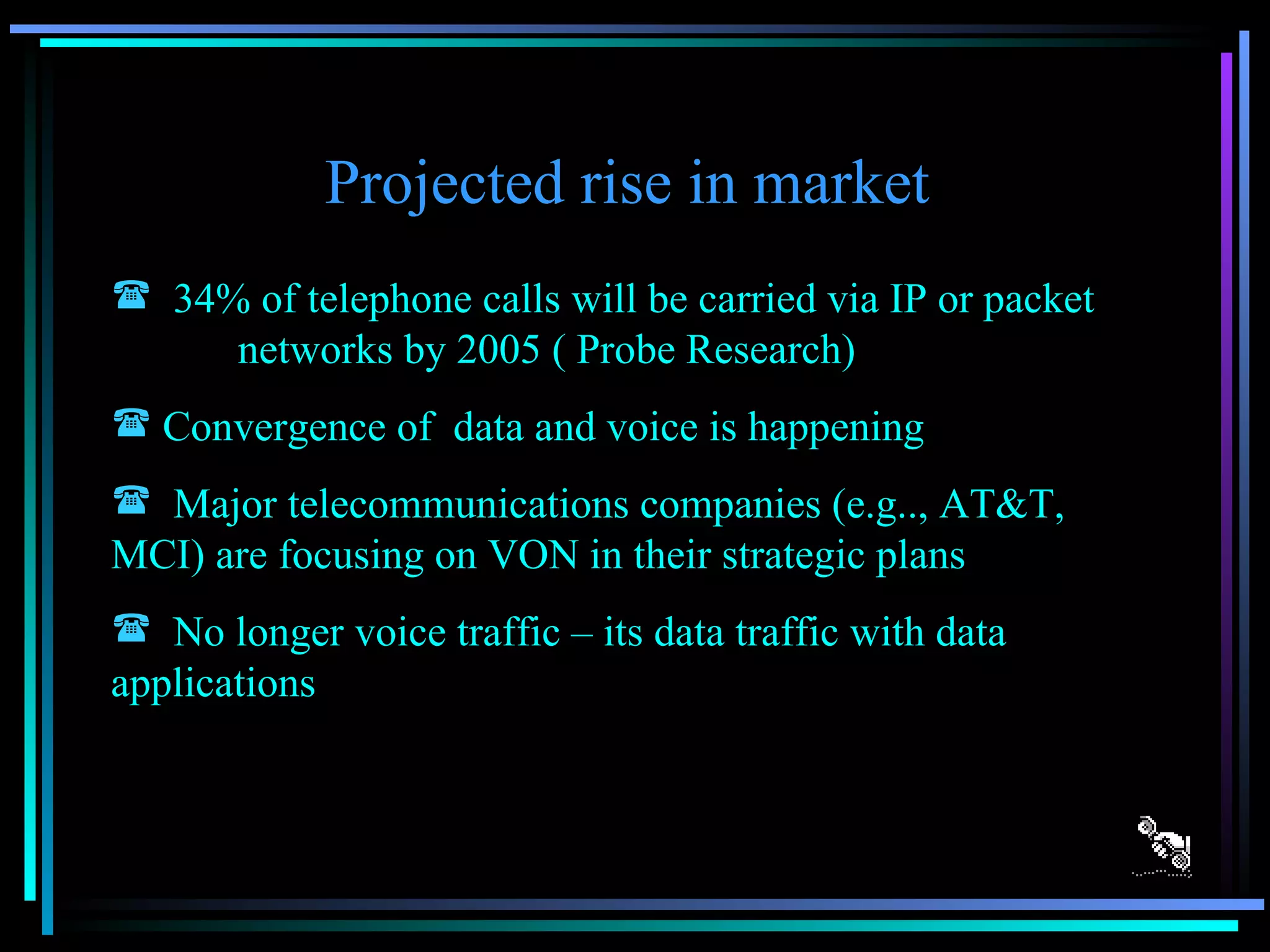 Projected rise in market

☎ 34% of telephone calls will be carried via IP or packet networks by 2005 ( Probe Research)

☎ Convergence of data and voice is happening

☎ Major telecommunications companies (e.g.., AT&T, MCI) are focusing on VON in their strategic plans

☎ No longer voice traffic – its data traffic with data applications